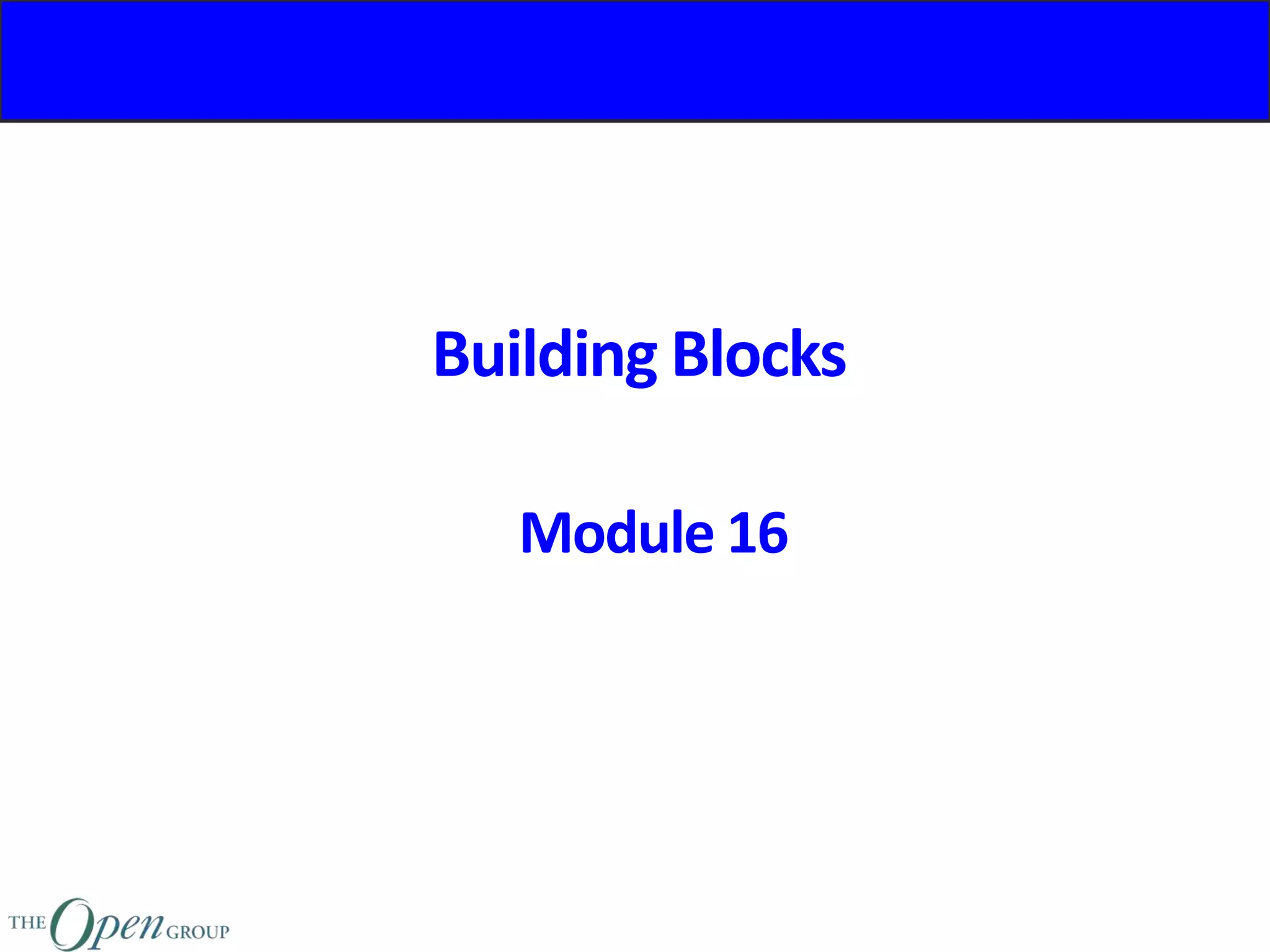 Building Blocks

Module 16

THE Open GROUP